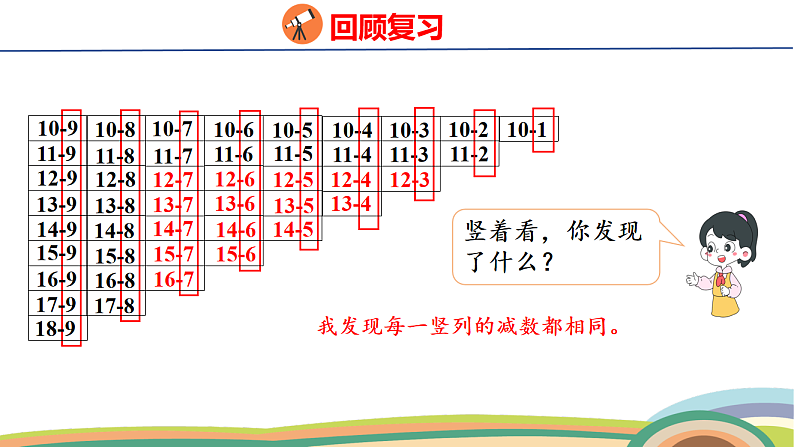 回顾复习

| 10-9 | 10-8 | 10-7 | 10-6 | 10-5 | 10-4 | 10-3 | 10-2 | 10-1 |
|---|---|---|---|---|---|---|---|---|
| 11-9 | 11-8 | 11-7 | 11-6 | 11-5 | 11-4 | 11-3 | 11-2 | |
| 12-9 | 12-8 | 12-7 | 12-6 | 12-5 | 12-4 | 12-3 | | |
| 13-9 | 13-8 | 13-7 | 13-6 | 13-5 | 13-4 | | | |
| 14-9 | 14-8 | 14-7 | 14-6 | 14-5 | | | | |
| 15-9 | 15-8 | 15-7 | 15-6 | | | | | |
| 16-9 | 16-8 | 16-7 | | | | | | |
| 17-9 | 17-8 | | | | | | | |
| 18-9 | | | | | | | | |

竖着看，你发现了什么？

我发现每一竖列的减数都相同。